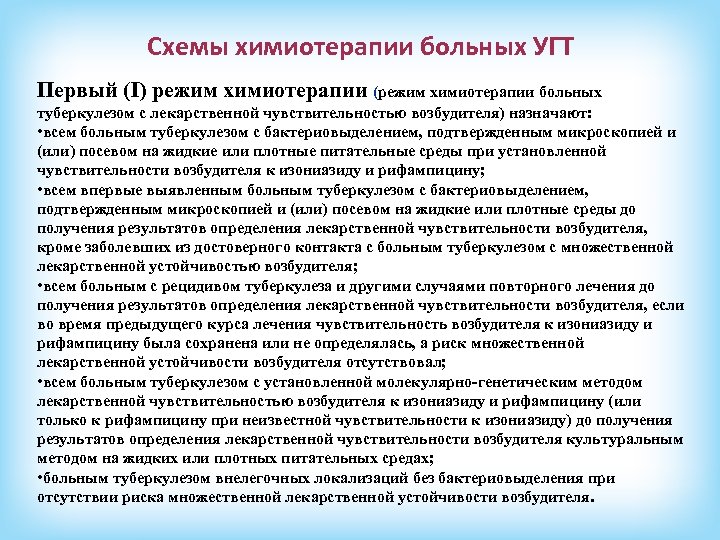 Схемы химиотерапии больных УГТ

Первый (I) режим химиотерапии (режим химиотерапии больных туберкулезом с лекарственной чувствительностью возбудителя) назначают:
•всем больным туберкулезом с бактериовыделением, подтвержденным микроскопией и (или) посевом на жидкие или плотные питательные среды при установленной чувствительности возбудителя к изониазиду и рифампицину;
•всем впервые выявленным больным туберкулезом с бактериовыделением, подтвержденным микроскопией и (или) посевом на жидкие или плотные среды до получения результатов определения лекарственной чувствительности возбудителя, кроме заболевших из достоверного контакта с больным туберкулезом с множественной лекарственной устойчивостью возбудителя;
•всем больным с рецидивом туберкулеза и другими случаями повторного лечения до получения результатов определения лекарственной чувствительности возбудителя, если во время предыдущего курса лечения чувствительность возбудителя к изониазиду и рифампицину была сохранена или не определялась, а риск множественной лекарственной устойчивости возбудителя отсутствовал;
•всем больным туберкулезом с установленной молекулярно-генетическим методом лекарственной чувствительностью возбудителя к изониазиду и рифампицину (или только к рифампицину при неизвестной чувствительности к изониазиду) до получения результатов определения лекарственной чувствительности возбудителя культуральным методом на жидких или плотных питательных средах;
•больным туберкулезом внелегочных локализаций без бактериовыделения при отсутствии риска множественной лекарственной устойчивости возбудителя.